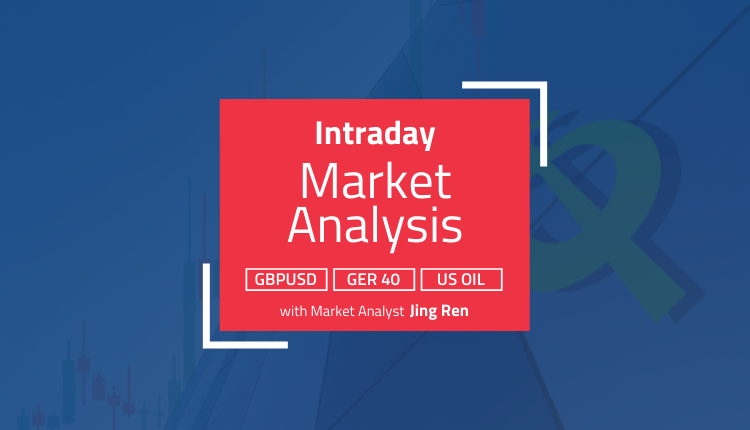 Intraday
Market Analysis

GBPUSD GER 40 US OIL

with Market Analyst Jing Ren